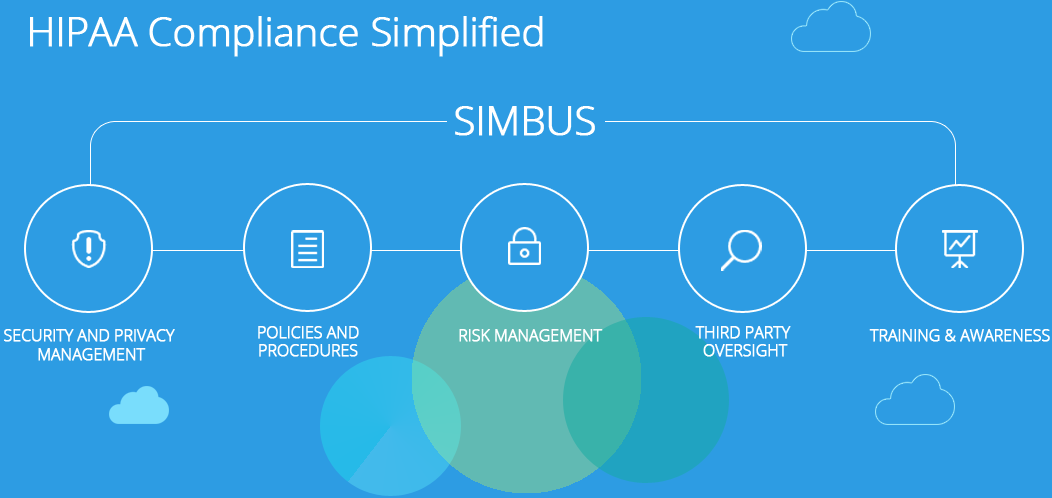 HIPAA Compliance Simplified

SIMBUS

SECURITY AND PRIVACY MANAGEMENT

POLICIES AND PROCEDURES

RISK MANAGEMENT

THIRD PARTY OVERSIGHT

TRAINING & AWARENESS